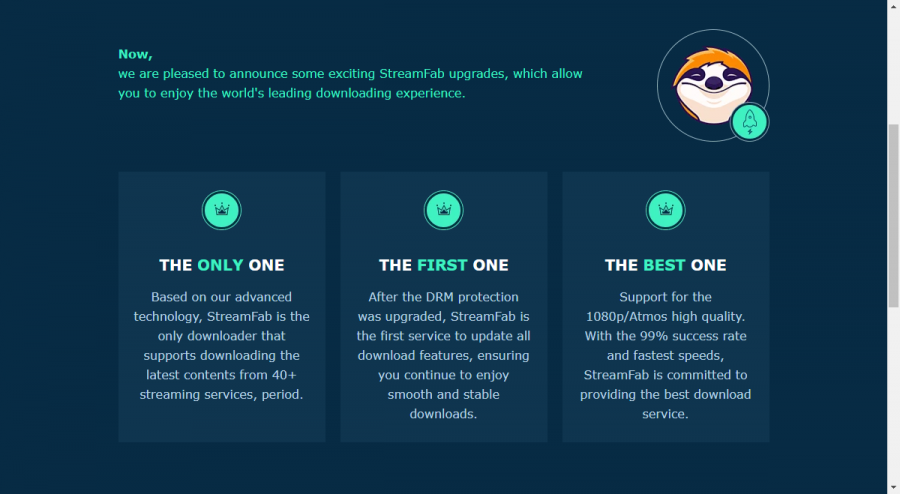 Now,
we are pleased to announce some exciting StreamFab upgrades, which allow you to enjoy the world's leading downloading experience.

THE ONLY ONE

Based on our advanced technology, StreamFab is the only downloader that supports downloading the latest contents from 40+ streaming services, period.

THE FIRST ONE

After the DRM protection was upgraded, StreamFab is the first service to update all download features, ensuring you continue to enjoy smooth and stable downloads.

THE BEST ONE

Support for the 1080p/Atmos high quality. With the 99% success rate and fastest speeds, StreamFab is committed to providing the best download service.